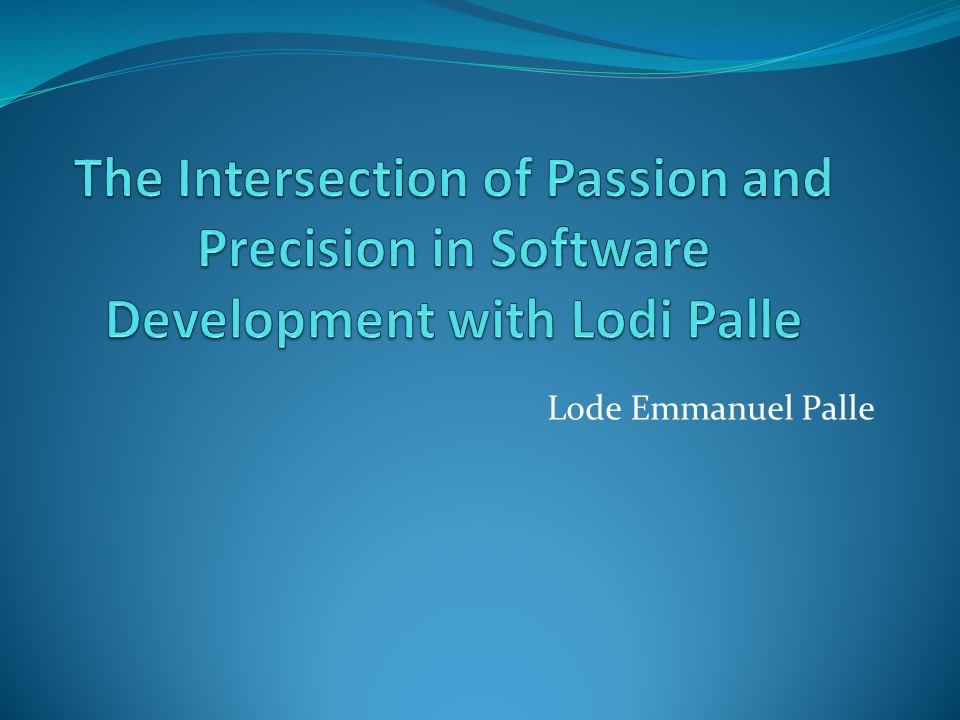 The Intersection of Passion and Precision in Software Development with Lodi Palle

Lode Emmanuel Palle